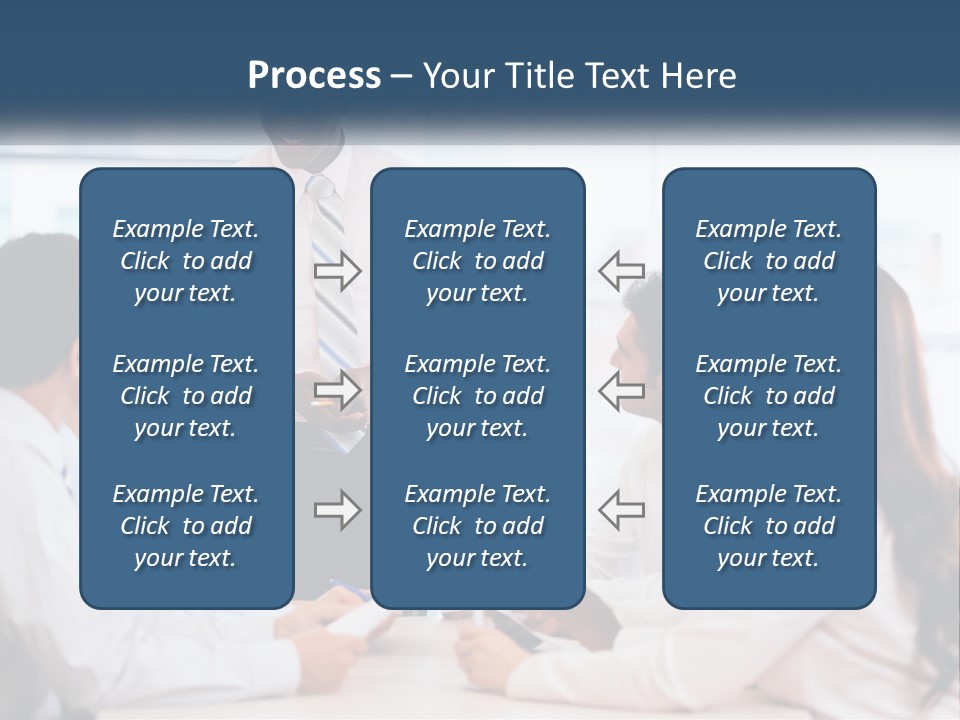 Process – Your Title Text Here

Example Text. Click to add your text.

Example Text. Click to add your text.

Example Text. Click to add your text.

Example Text. Click to add your text.

Example Text. Click to add your text.

Example Text. Click to add your text.

Example Text. Click to add your text.

Example Text. Click to add your text.

Example Text. Click to add your text.